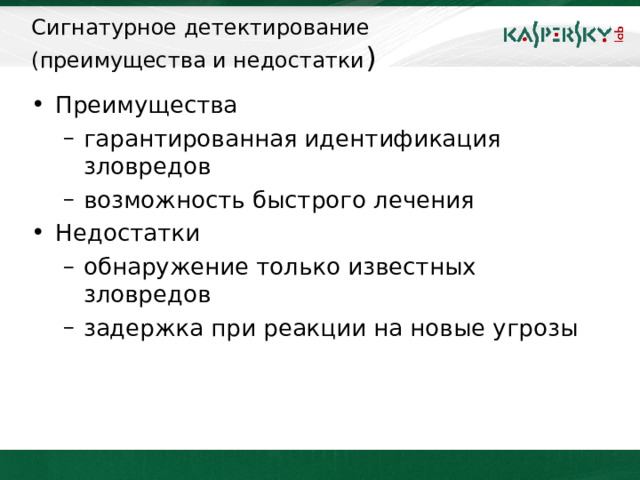 Сигнатурное детектирование (преимущества и недостатки)

KASPERSKY lab

• Преимущества
– гарантированная идентификация зловредов
– возможность быстрого лечения
• Недостатки
– обнаружение только известных зловредов
– задержка при реакции на новые угрозы